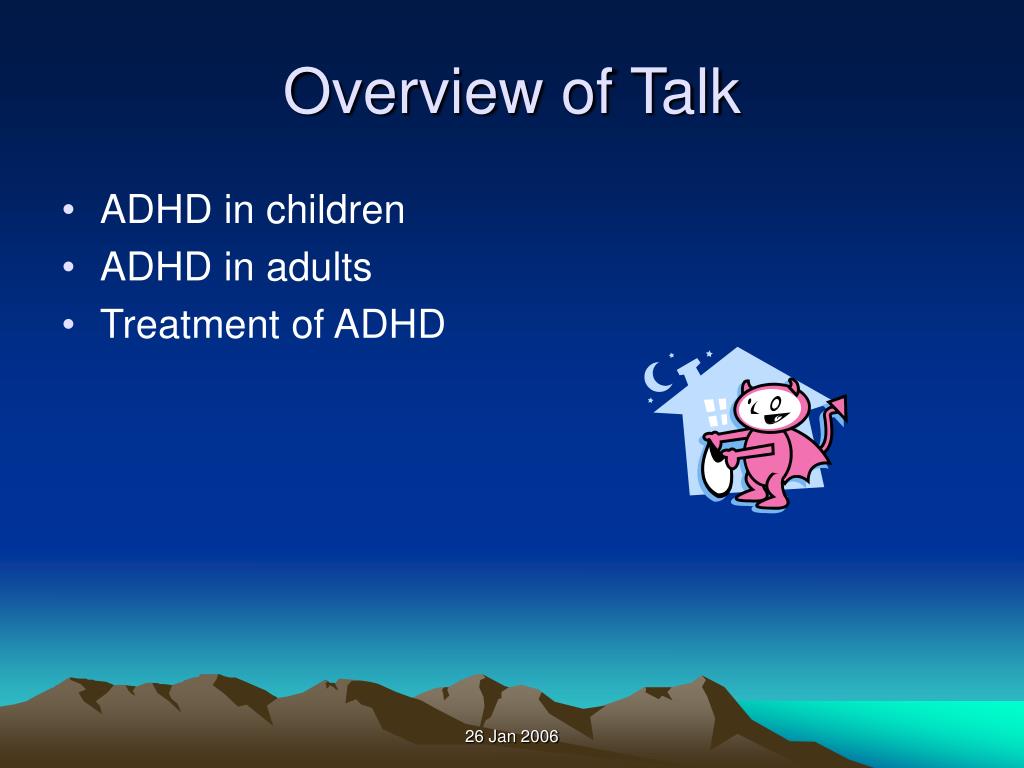 Overview of Talk

• ADHD in children
• ADHD in adults
• Treatment of ADHD

26 Jan 2006